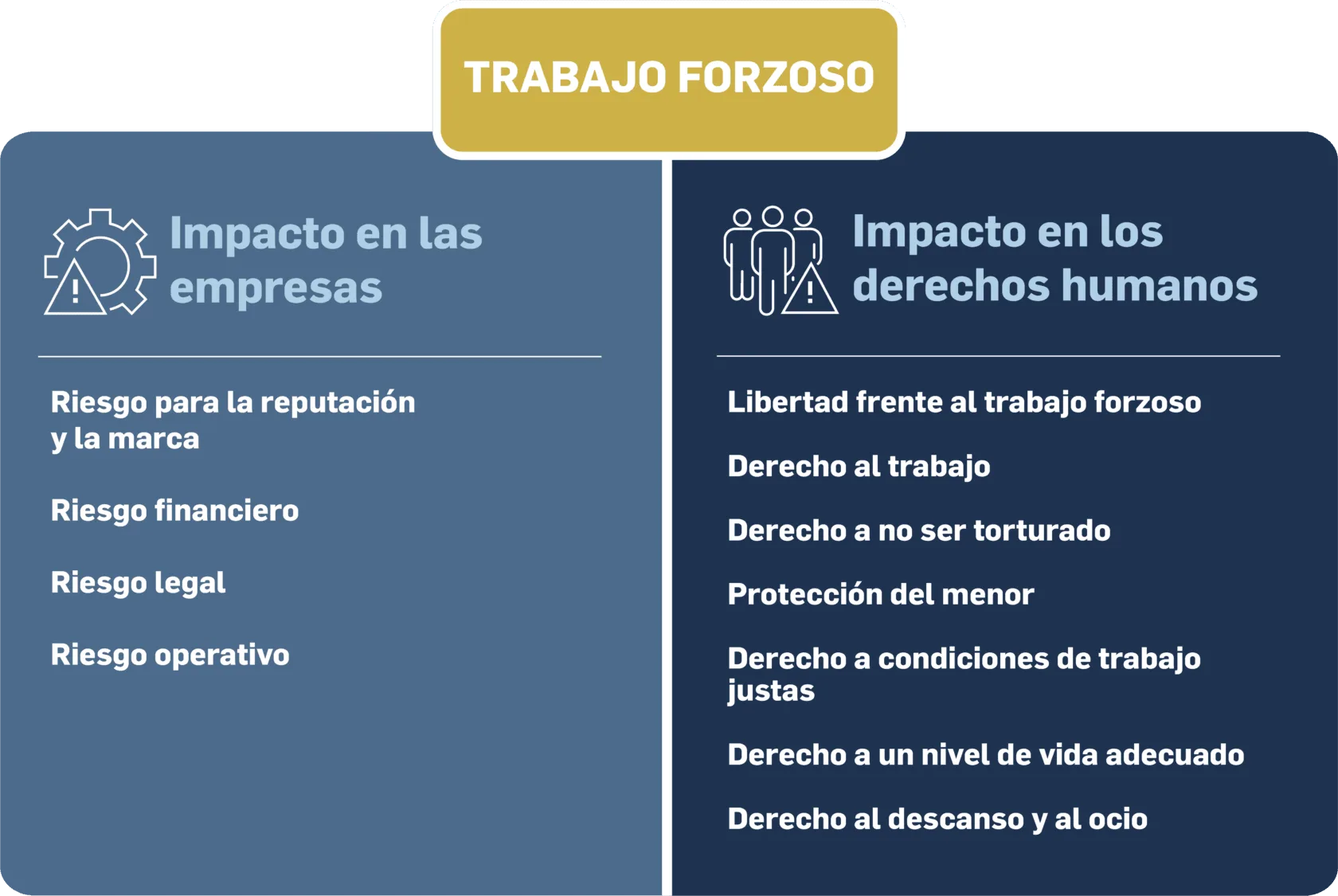 TRABAJO FORZOSO

Impacto en las empresas

Riesgo para la reputación y la marca

Riesgo financiero

Riesgo legal

Riesgo operativo

Impacto en los derechos humanos

Libertad frente al trabajo forzoso

Derecho al trabajo

Derecho a no ser torturado

Protección del menor

Derecho a condiciones de trabajo justas

Derecho a un nivel de vida adecuado

Derecho al descanso y al ocio